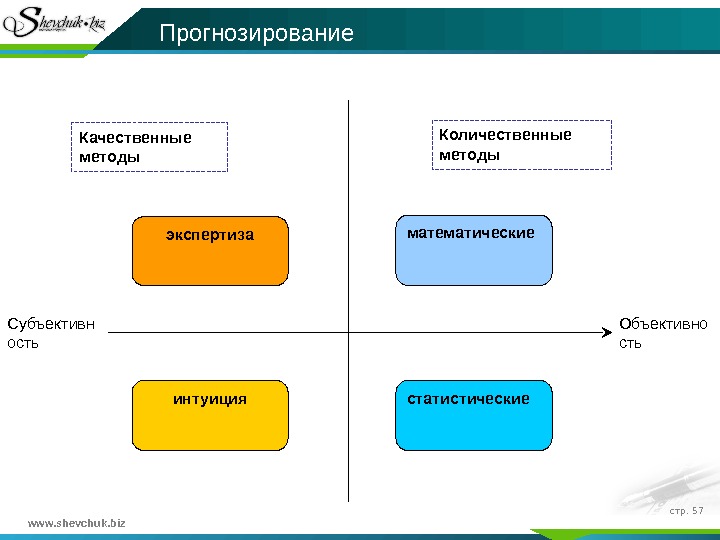 Shevchuk.biz

Прогнозирование

Качественные методы

Количественные методы

экспертиза

математические

Субъективность

Объективность

интуиция

статистические

www.shevchuk.biz

стр. 57